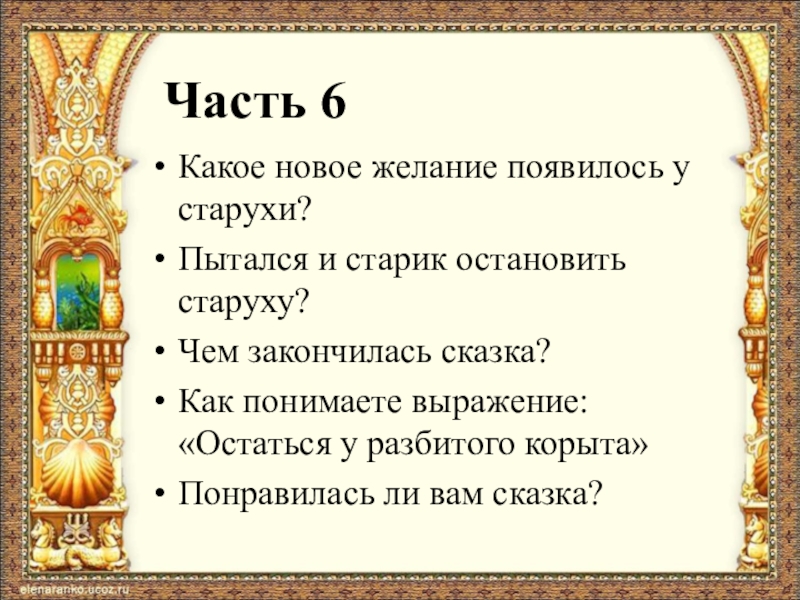 Часть 6

• Какое новое желание появилось у старухи?
• Пытался и старик остановить старуху?
• Чем закончилась сказка?
• Как понимаете выражение: «Остаться у разбитого корыта»
• Понравилась ли вам сказка?

elenaranko.ucoz.ru